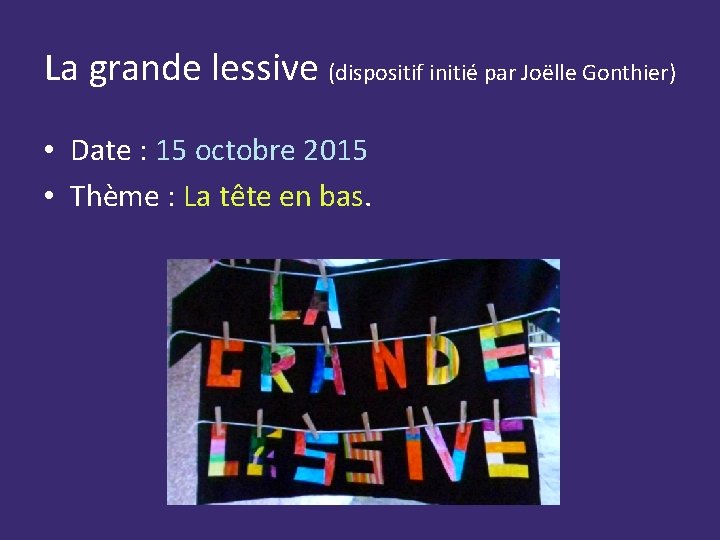 La grande lessive (dispositif initié par Joëlle Gonthier)

• Date : 15 octobre 2015
• Thème : La tête en bas.

LA
GRANDE
LESSIVE